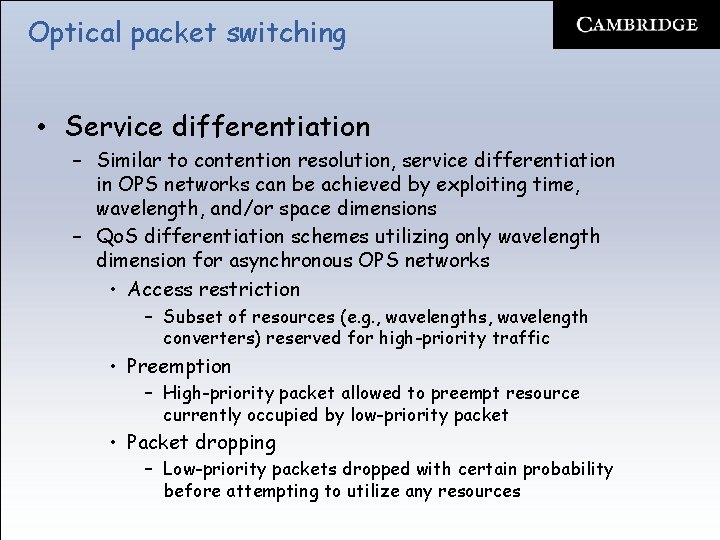 Optical packet switching

CAMBRIDGE

• Service differentiation

– Similar to contention resolution, service differentiation in OPS networks can be achieved by exploiting time, wavelength, and/or space dimensions

– QoS differentiation schemes utilizing only wavelength dimension for asynchronous OPS networks

• Access restriction

– Subset of resources (e.g., wavelengths, wavelength converters) reserved for high-priority traffic

• Preemption

– High-priority packet allowed to preempt resource currently occupied by low-priority packet

• Packet dropping

– Low-priority packets dropped with certain probability before attempting to utilize any resources